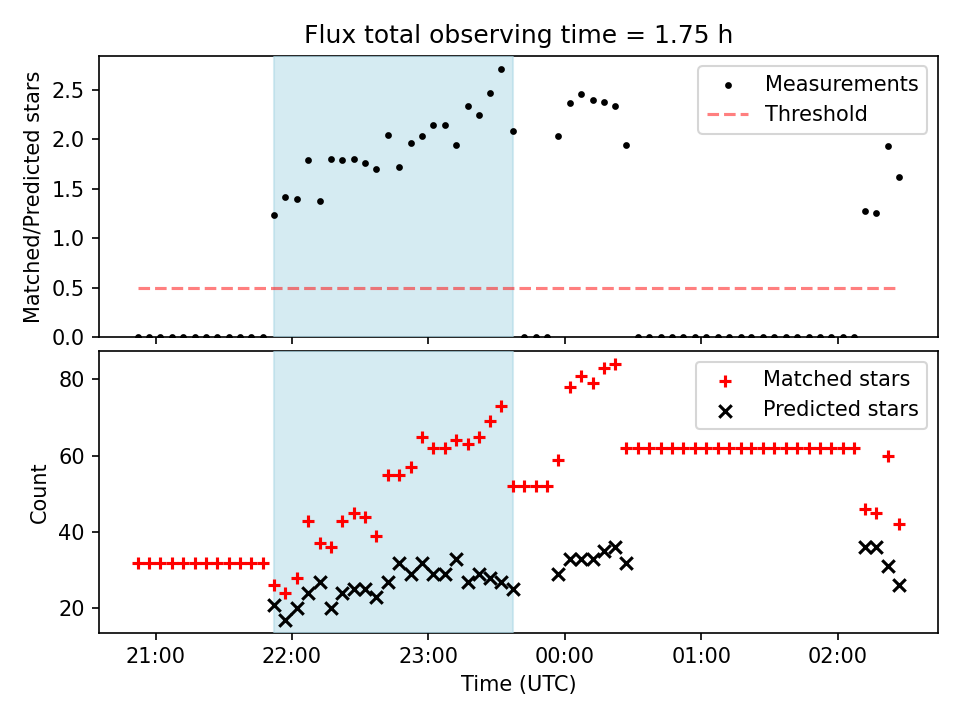 Flux total observing time = 1.75 h

Matched/Predicted stars

2.5
2.0
1.5
1.0
0.5
0.0

Measurements
Threshold

Count

80
60
40
20

Matched stars
Predicted stars

21:00
22:00
23:00
00:00
01:00
02:00

Time (UTC)